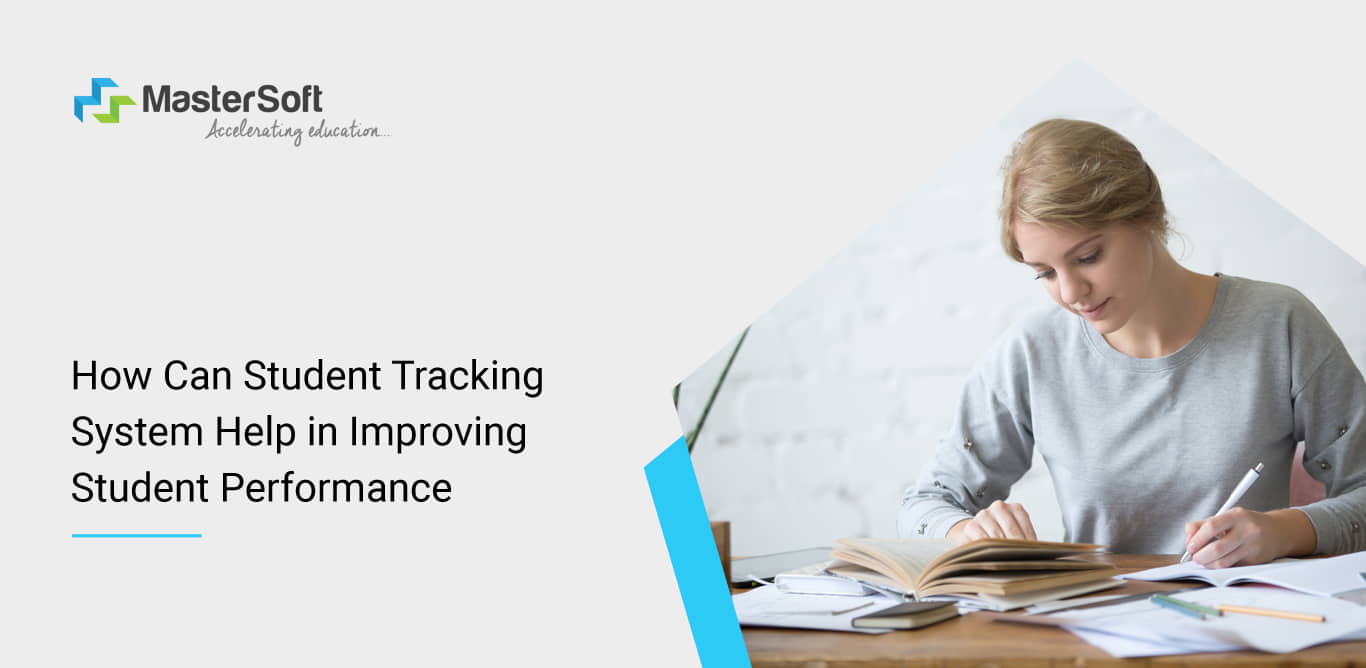 MasterSoft
Accelerating education...

How Can Student Tracking System Help in Improving Student Performance